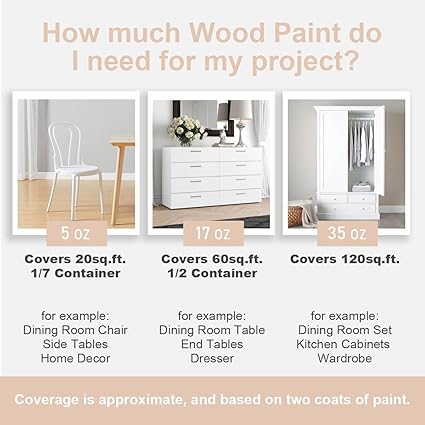 How much Wood Paint do I need for my project?

5 oz

Covers 20sq.ft.
1/7 Container

for example:
Dining Room Chair
Side Tables
Home Decor

17 oz

Covers 60sq.ft.
1/2 Container

for example:
Dining Room Table
End Tables
Dresser

35 oz

Covers 120sq.ft.

for example:
Dining Room Set
Kitchen Cabinets
Wardrobe

Coverage is approximate, and based on two coats of paint.